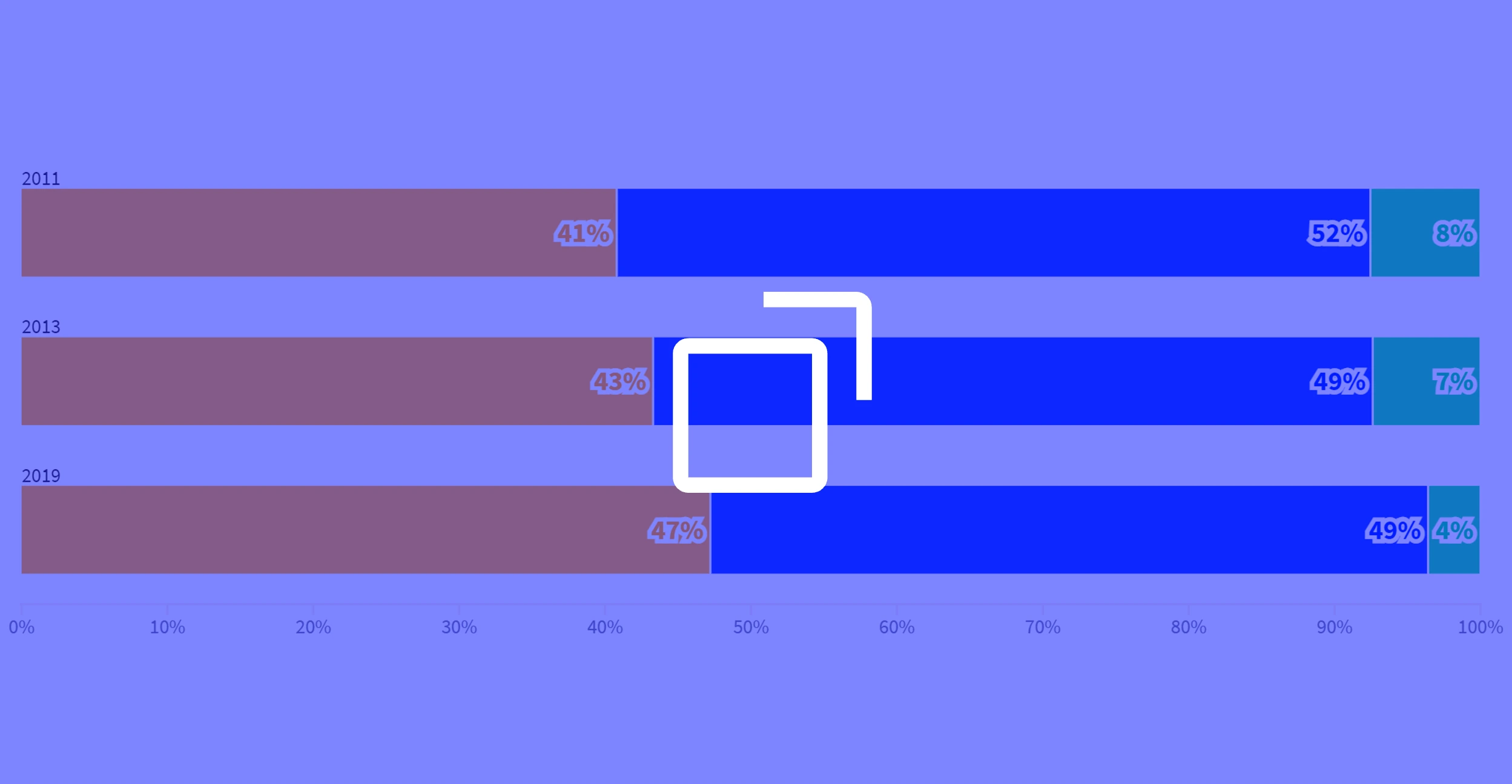 2011

41%

52%

8%

2013

43%

49%

7%

2019

47%

49%

4%

0%
10%
20%
30%
40%
50%
60%
70%
80%
90%
100%